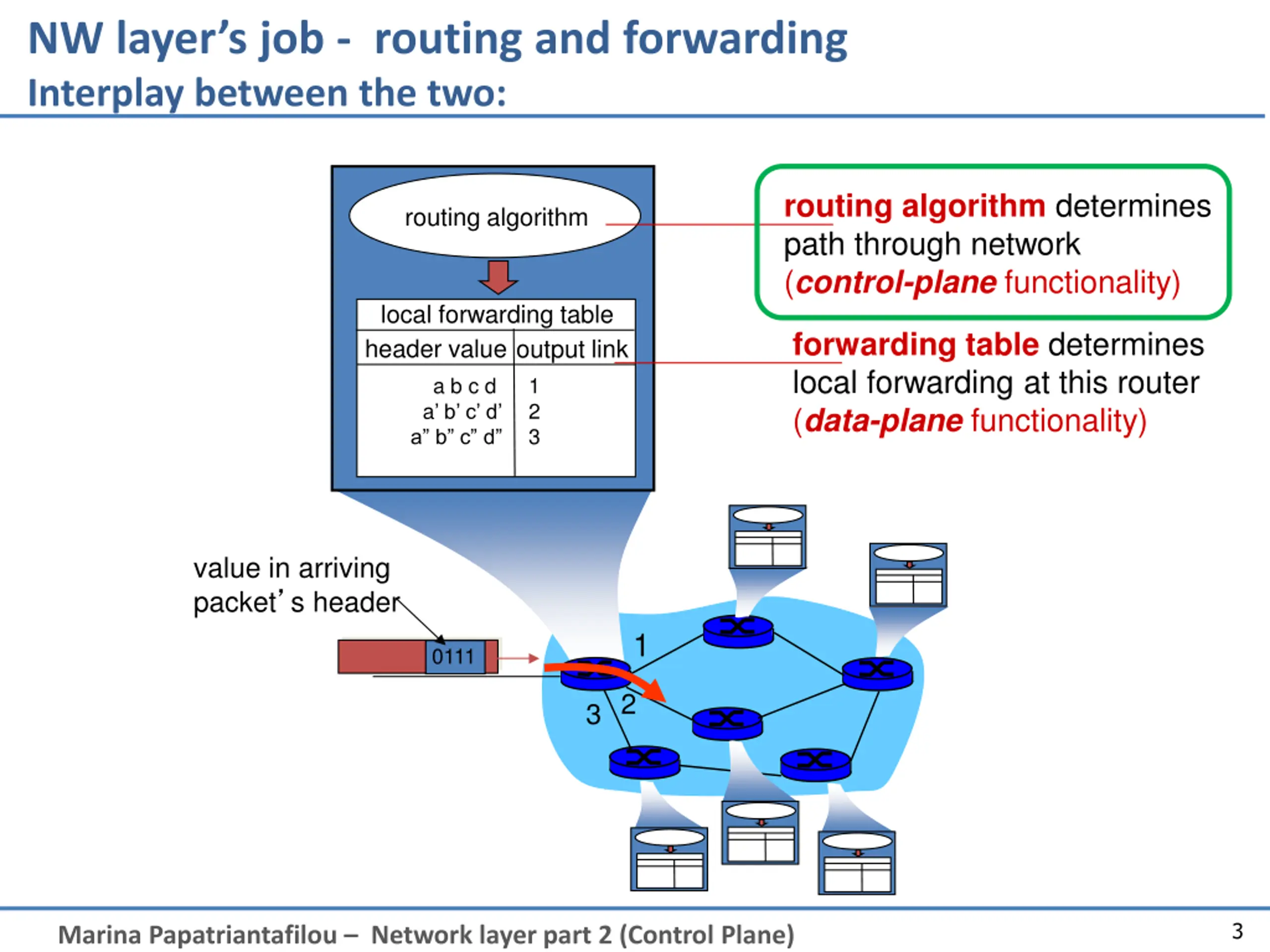 NW layer's job - routing and forwarding
Interplay between the two:

routing algorithm

local forwarding table

| header value | output link |
|---|---|
| a b c d | 1 |
| a' b' c' d' | 2 |
| a" b" c" d" | 3 |

routing algorithm determines path through network (control-plane functionality)

forwarding table determines local forwarding at this router (data-plane functionality)

value in arriving packet' s header

0111

1

2

3

Marina Papatriantafilou – Network layer part 2 (Control Plane)

3